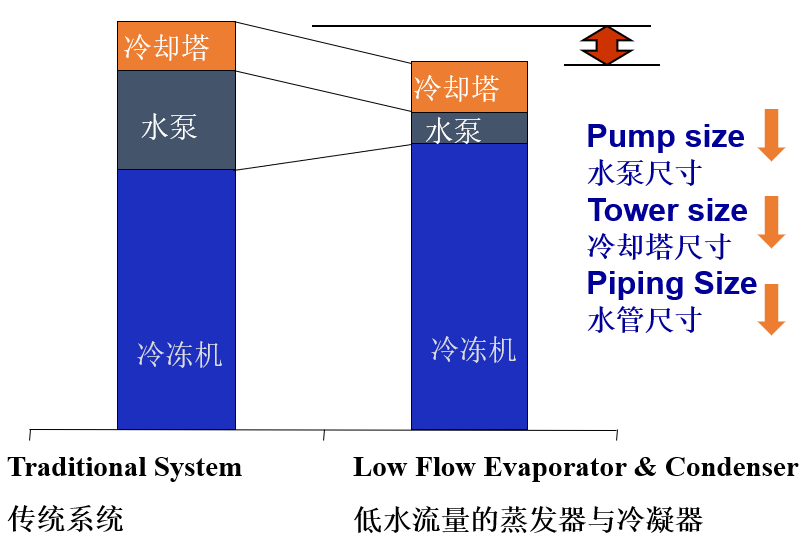 冷却塔
水泵
冷冻机

冷却塔
水泵
冷冻机

Pump size
水泵尺寸
Tower size
冷却塔尺寸
Piping Size
水管尺寸

Traditional System
传统系统

Low Flow Evaporator & Condenser
低水流量的蒸发器与冷凝器